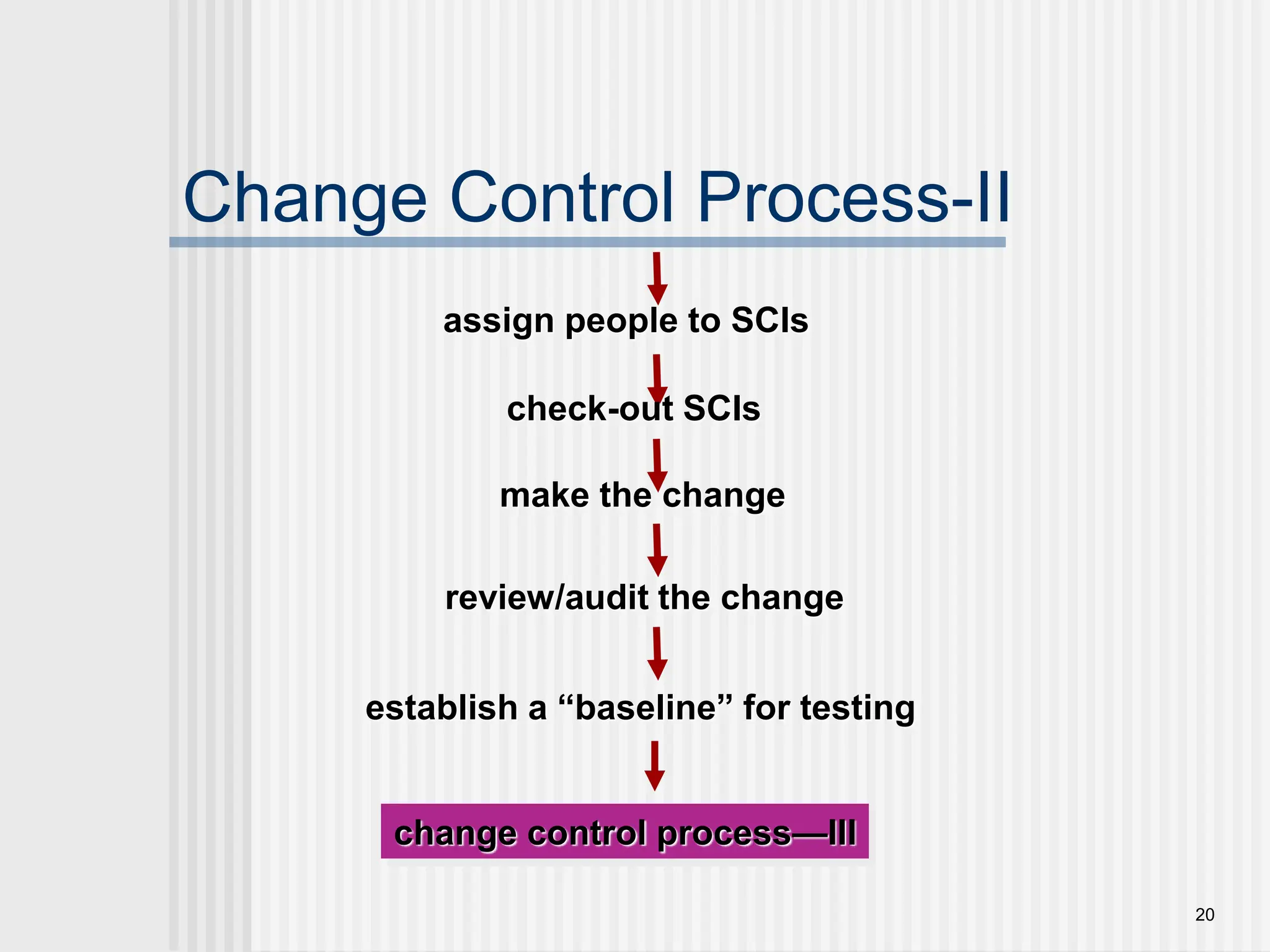 Change Control Process-II

assign people to SCIs

check-out SCIs

make the change

review/audit the change

establish a “baseline” for testing

change control process—III

20